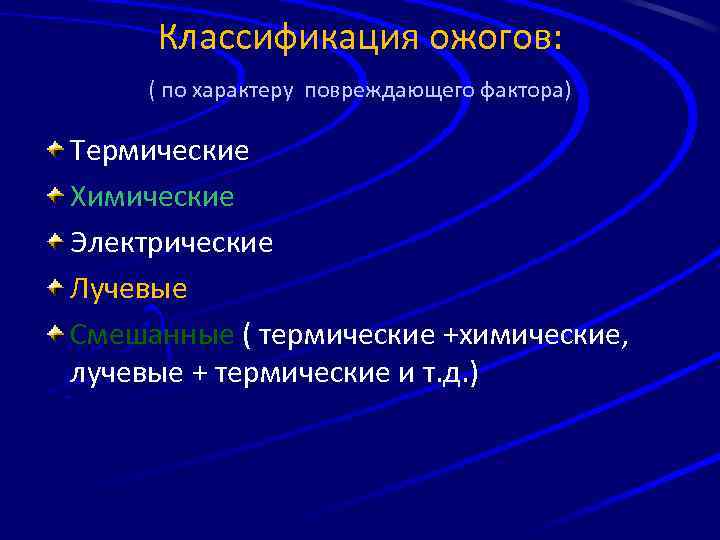 Классификация ожогов:

( по характеру повреждающего фактора)

Термические

Химические

Электрические

Лучевые

Смешанные ( термические +химические, лучевые + термические и т.д.)